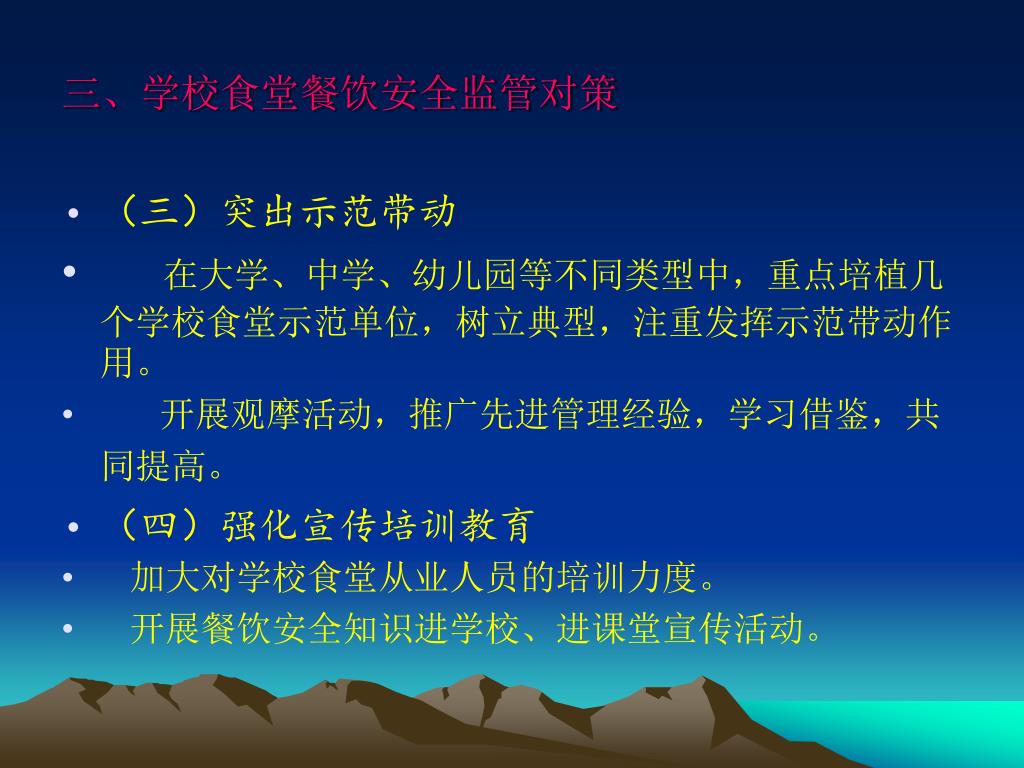 三、学校食堂餐饮安全监管对策

• （三）突出示范带动

• 在大学、中学、幼儿园等不同类型中，重点培植几个学校食堂示范单位，树立典型，注重发挥示范带动作用。

• 开展观摩活动，推广先进管理经验，学习借鉴，共同提高。

• （四）强化宣传培训教育

• 加大对学校食堂从业人员的培训力度。

• 开展餐饮安全知识进学校、进课堂宣传活动。